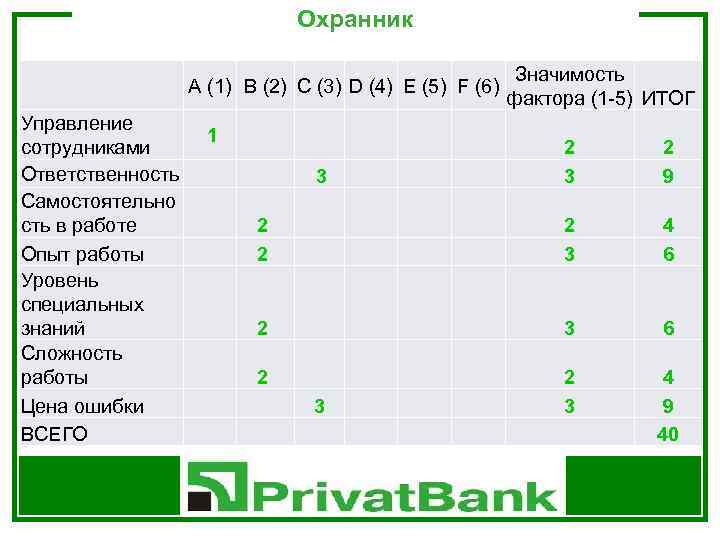 Охранник

| | A (1) | B (2) | C (3) | D (4) | E (5) | F (6) | Значимость фактора (1-5) | ИТОГ |
|---|---|---|---|---|---|---|---|---|
| Управление сотрудниками | 1 | | | | | | 2 | 2 |
| Ответственность | | | 3 | | | | 3 | 9 |
| Самостоятельность в работе | | 2 | | | | | 2 | 4 |
| Опыт работы | | 2 | | | | | 3 | 6 |
| Уровень специальных знаний | | 2 | | | | | 3 | 6 |
| Сложность работы | | 2 | | | | | 2 | 4 |
| Цена ошибки | | | 3 | | | | 3 | 9 |
| ВСЕГО | | | | | | | | 40 |

PrivatBank